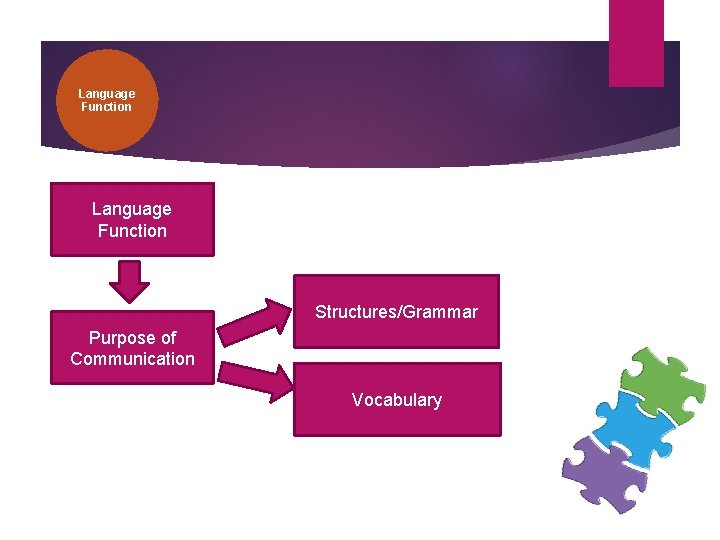 Language Function

Language Function

Purpose of Communication

Structures/Grammar

Vocabulary